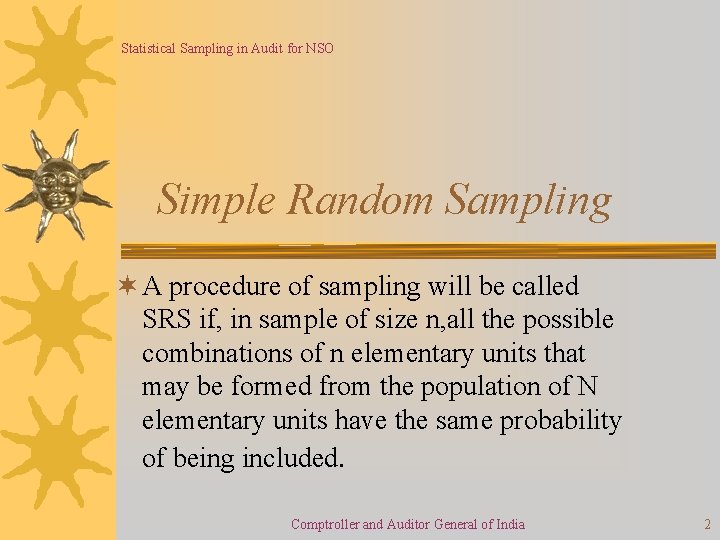 Statistical Sampling in Audit for NSO

Simple Random Sampling

A procedure of sampling will be called SRS if, in sample of size n,all the possible combinations of n elementary units that may be formed from the population of N elementary units have the same probability of being included.

Comptroller and Auditor General of India

2